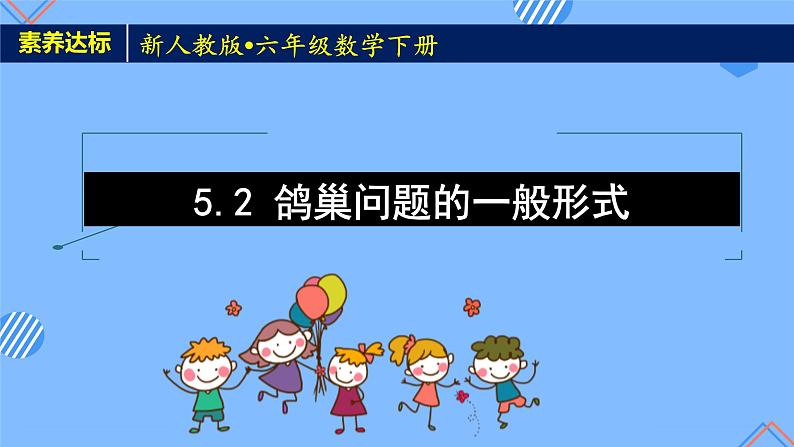 素养达标　新人教版•六年级数学下册

5.2 鸽巢问题的一般形式